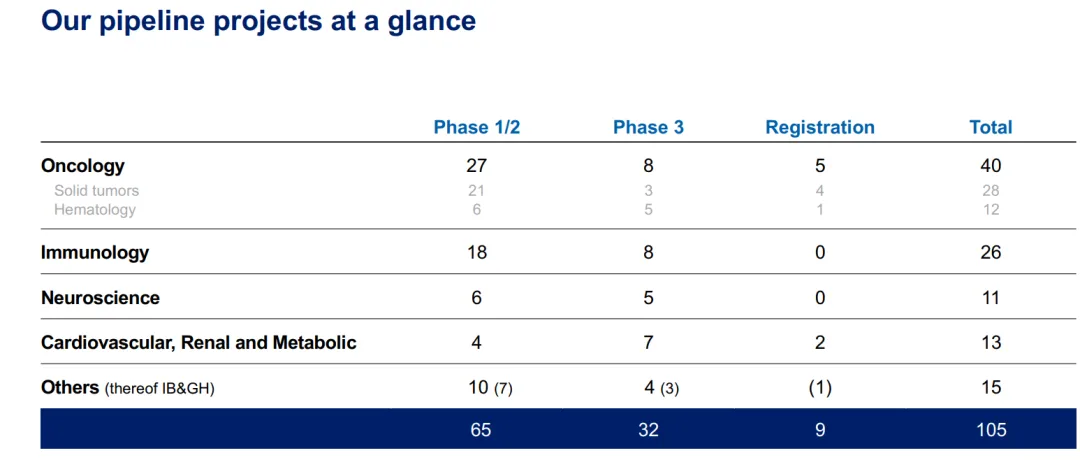 Our pipeline projects at a glance

| | Phase 1/2 | Phase 3 | Registration | Total |
|---|---|---|---|---|
| Oncology | 27 | 8 | 5 | 40 |
| Solid tumors | 21 | 3 | 4 | 28 |
| Hematology | 6 | 5 | 1 | 12 |
| Immunology | 18 | 8 | 0 | 26 |
| Neuroscience | 6 | 5 | 0 | 11 |
| Cardiovascular, Renal and Metabolic | 4 | 7 | 2 | 13 |
| Others (thereof IB&GH) | 10 (7) | 4 (3) | (1) | 15 |
| | 65 | 32 | 9 | 105 |